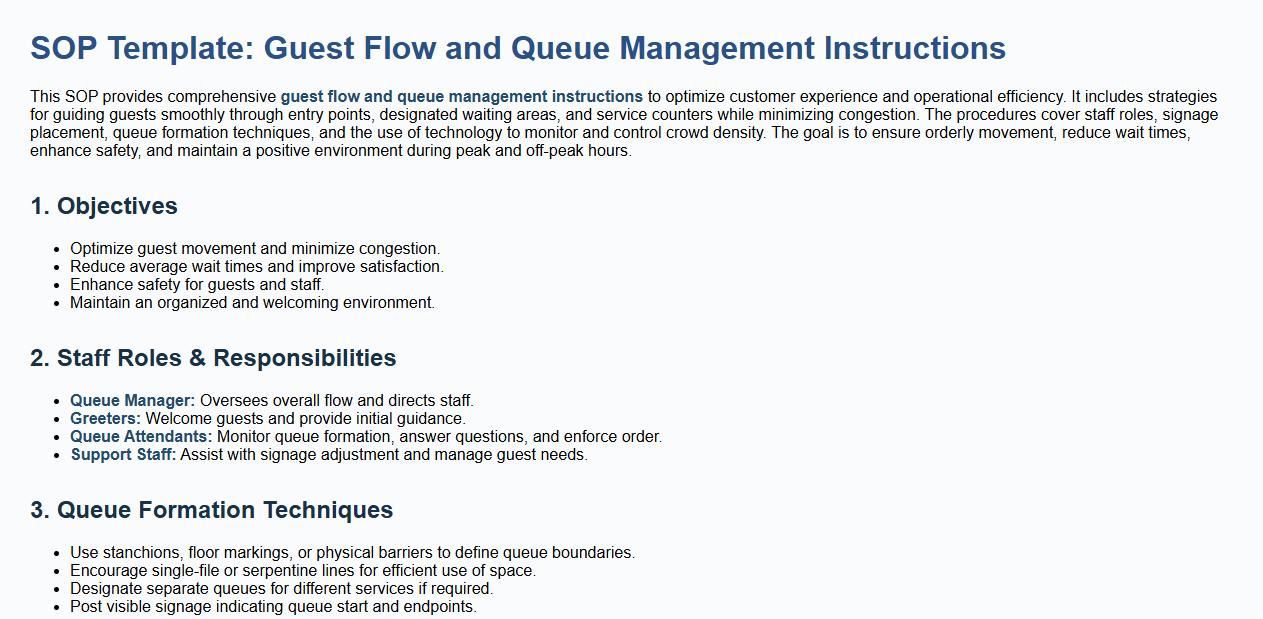 SOP Template: Guest Flow and Queue Management Instructions

This SOP provides comprehensive guest flow and queue management instructions to optimize customer experience and operational efficiency. It includes strategies for guiding guests smoothly through entry points, designated waiting areas, and service counters while minimizing congestion. The procedures cover staff roles, signage placement, queue formation techniques, and the use of technology to monitor and control crowd density. The goal is to ensure orderly movement, reduce wait times, enhance safety, and maintain a positive environment during peak and off-peak hours.

1. Objectives

- Optimize guest movement and minimize congestion.
- Reduce average wait times and improve satisfaction.
- Enhance safety for guests and staff.
- Maintain an organized and welcoming environment.

2. Staff Roles & Responsibilities

- Queue Manager: Oversees overall flow and directs staff.
- Greeters: Welcome guests and provide initial guidance.
- Queue Attendants: Monitor queue formation, answer questions, and enforce order.
- Support Staff: Assist with signage adjustment and manage guest needs.

3. Queue Formation Techniques

- Use stanchions, floor markings, or physical barriers to define queue boundaries.
- Encourage single-file or serpentine lines for efficient use of space.
- Designate separate queues for different services if required.
- Post visible signage indicating queue start and endpoints.